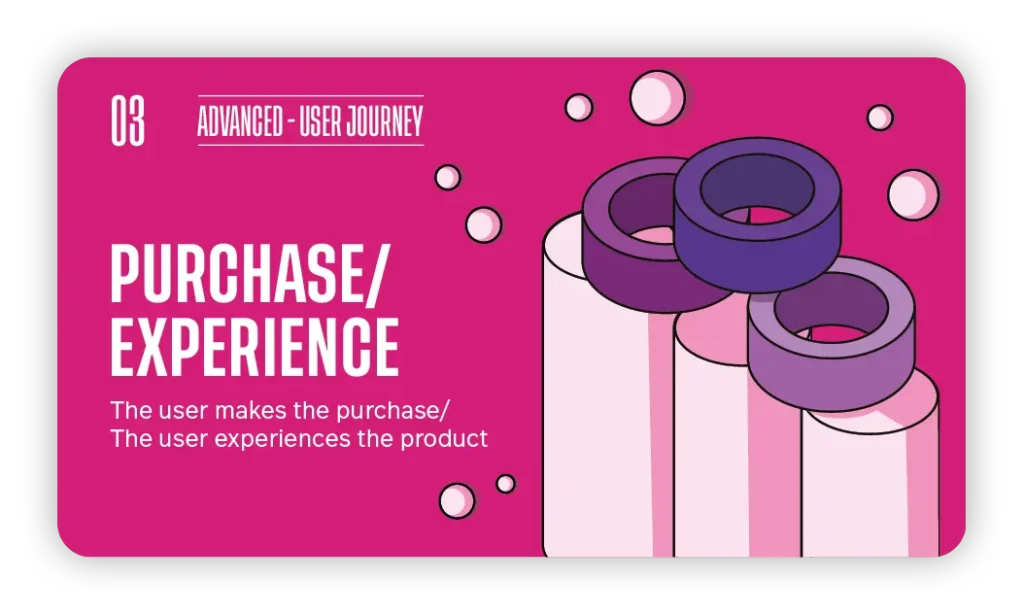 03

ADVANCED - USER JOURNEY

PURCHASE/ EXPERIENCE

The user makes the purchase/
The user experiences the product